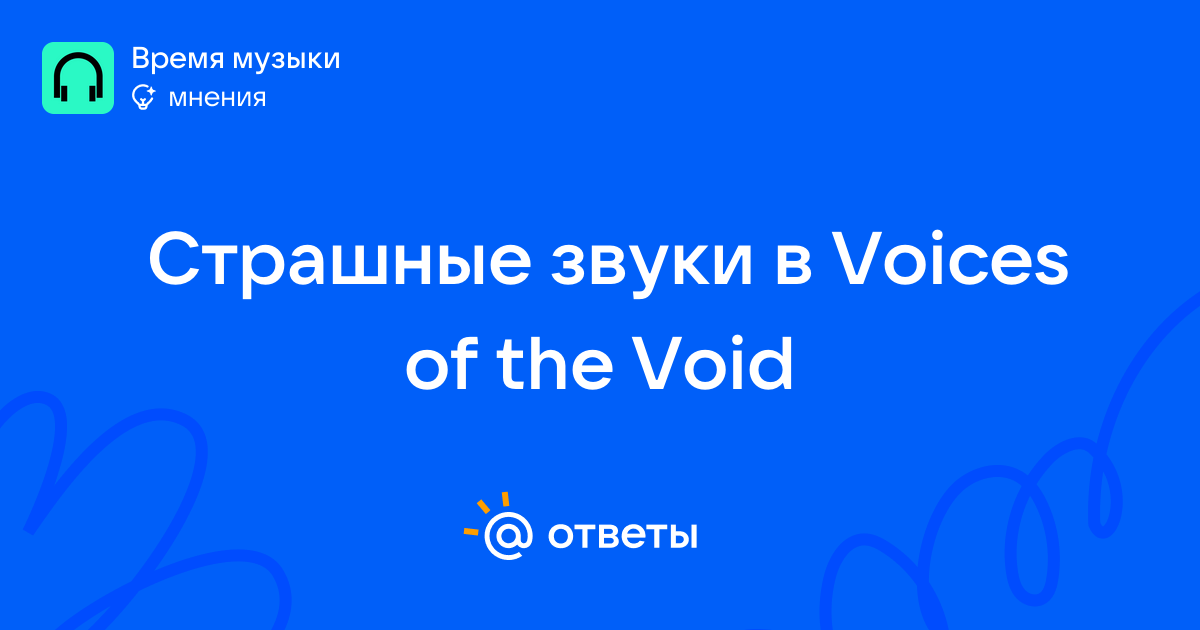 Время музыки
мнения

Страшные звуки в Voices of the Void

@ ответы